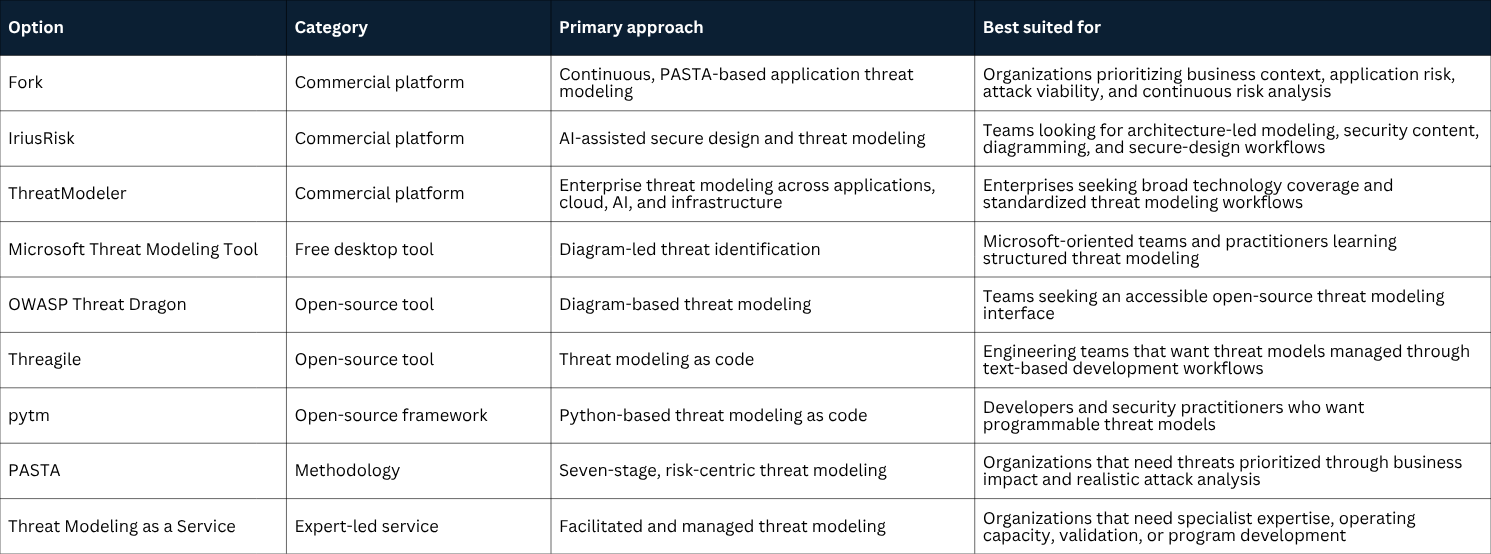 | Option | Category | Primary approach | Best suited for |
|---|---|---|---|
| Fork | Commercial platform | Continuous, PASTA-based application threat modeling | Organizations prioritizing business context, application risk, attack viability, and continuous risk analysis |
| IriusRisk | Commercial platform | AI-assisted secure design and threat modeling | Teams looking for architecture-led modeling, security content, diagramming, and secure-design workflows |
| ThreatModeler | Commercial platform | Enterprise threat modeling across applications, cloud, AI, and infrastructure | Enterprises seeking broad technology coverage and standardized threat modeling workflows |
| Microsoft Threat Modeling Tool | Free desktop tool | Diagram-led threat identification | Microsoft-oriented teams and practitioners learning structured threat modeling |
| OWASP Threat Dragon | Open-source tool | Diagram-based threat modeling | Teams seeking an accessible open-source threat modeling interface |
| Threagile | Open-source tool | Threat modeling as code | Engineering teams that want threat models managed through text-based development workflows |
| pytm | Open-source framework | Python-based threat modeling as code | Developers and security practitioners who want programmable threat models |
| PASTA | Methodology | Seven-stage, risk-centric threat modeling | Organizations that need threats prioritized through business impact and realistic attack analysis |
| Threat Modeling as a Service | Expert-led service | Facilitated and managed threat modeling | Organizations that need specialist expertise, operating capacity, validation, or program development |